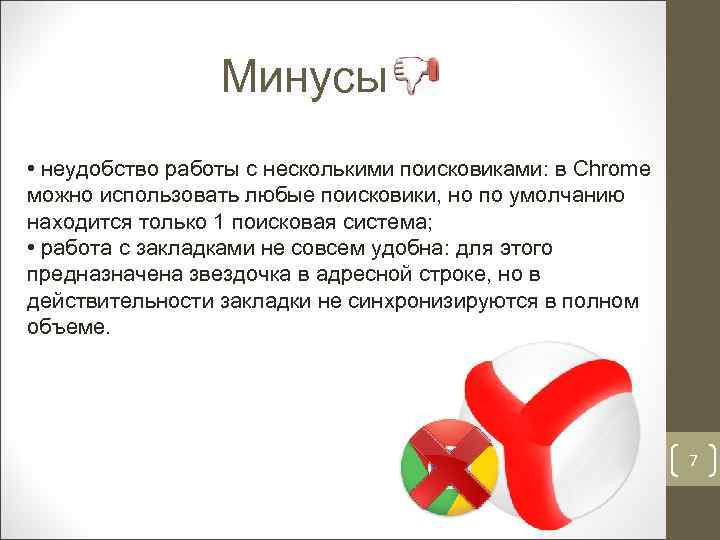 Минусы

• неудобство работы с несколькими поисковиками: в Chrome можно использовать любые поисковики, но по умолчанию находится только 1 поисковая система;
• работа с закладками не совсем удобна: для этого предназначена звездочка в адресной строке, но в действительности закладки не синхронизируются в полном объеме.

7